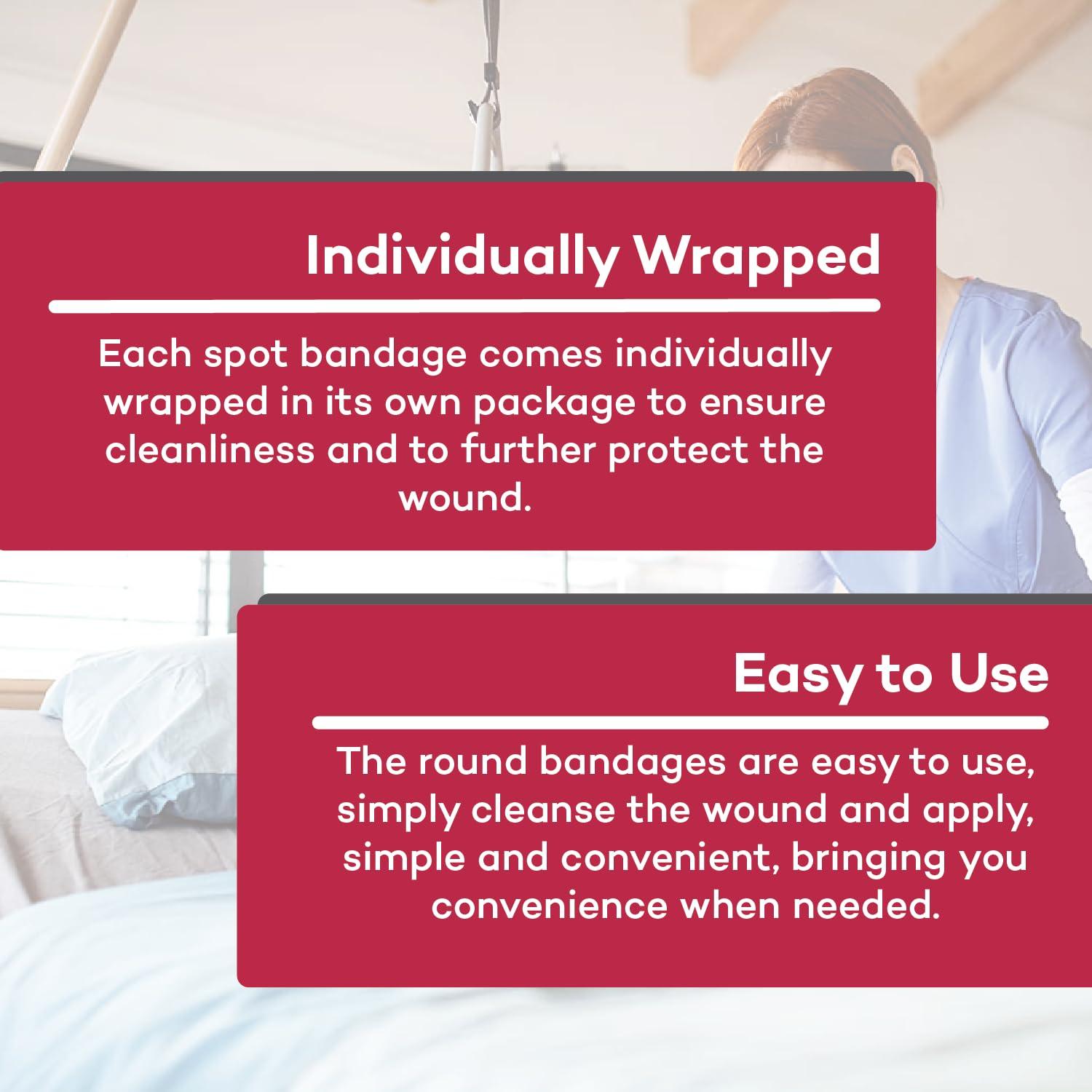 Individually Wrapped

Each spot bandage comes individually wrapped in its own package to ensure cleanliness and to further protect the wound.

Easy to Use

The round bandages are easy to use, simply cleanse the wound and apply, simple and convenient, bringing you convenience when needed.